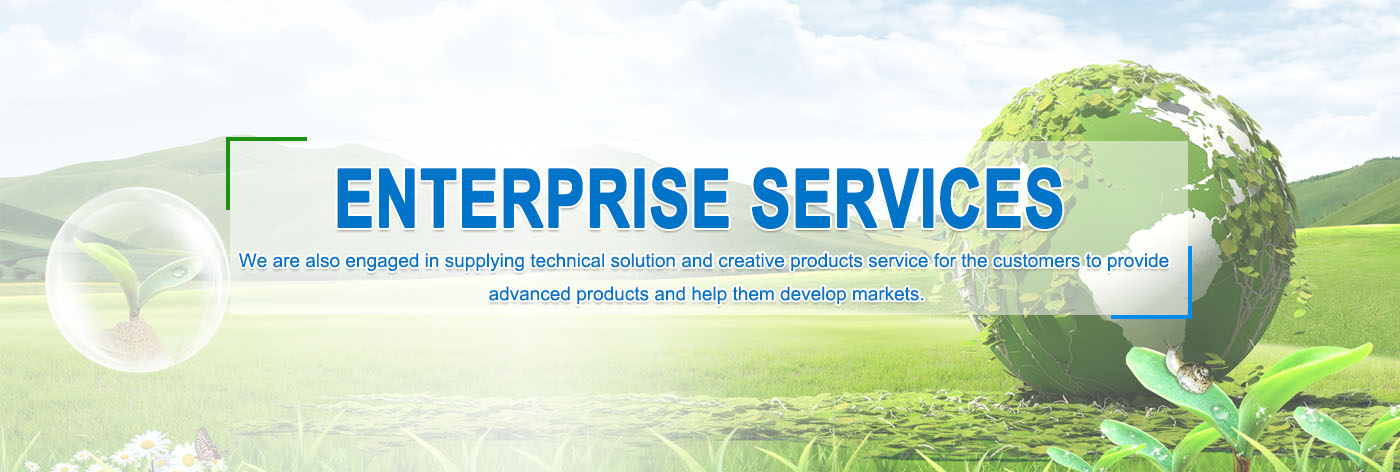 ENTERPRISE SERVICES

We are also engaged in supplying technical solution and creative products service for the customers to provide advanced products and help them develop markets.